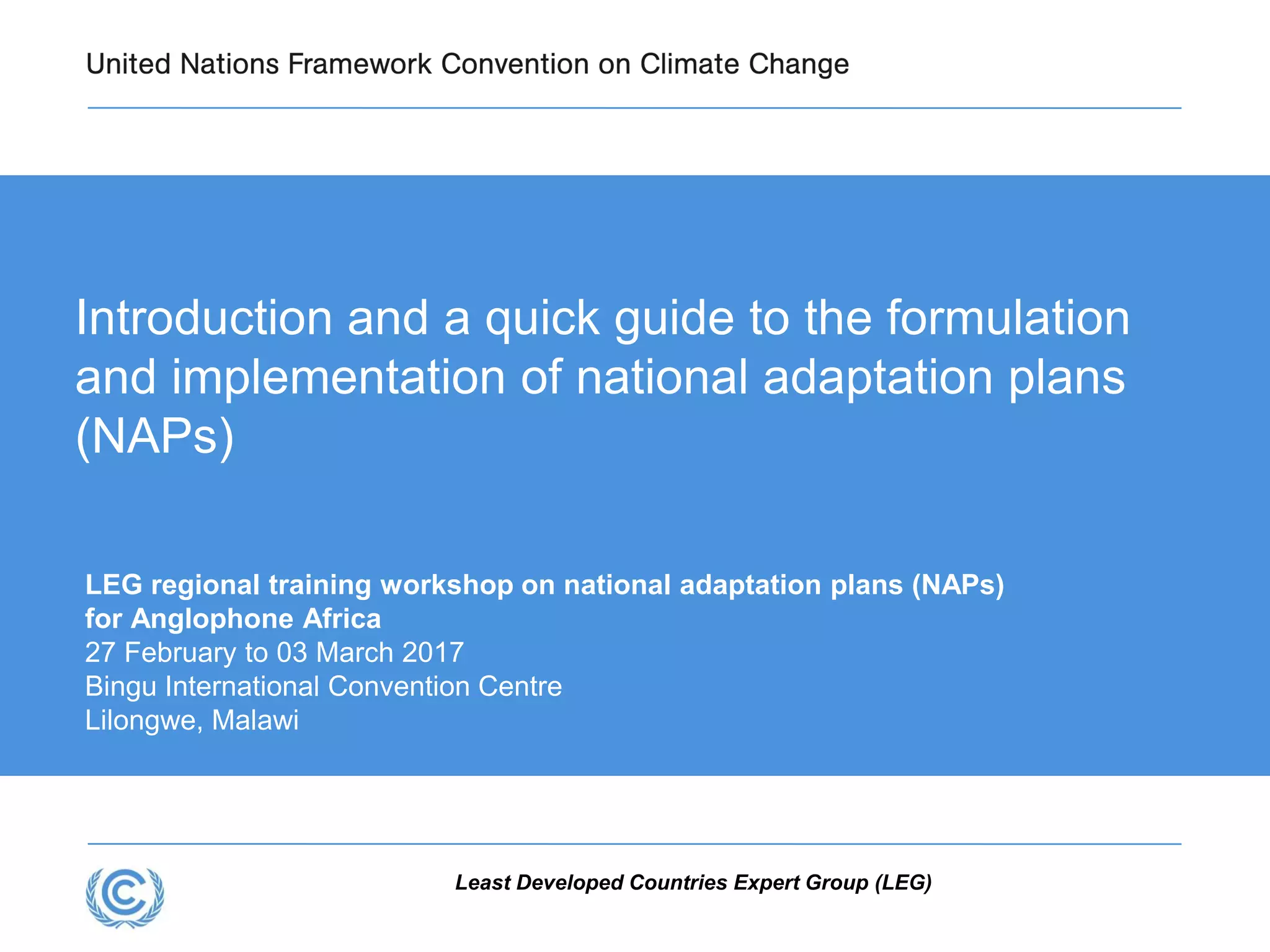 United Nations Framework Convention on Climate Change

Introduction and a quick guide to the formulation and implementation of national adaptation plans (NAPs)

LEG regional training workshop on national adaptation plans (NAPs) for Anglophone Africa
27 February to 03 March 2017
Bingu International Convention Centre
Lilongwe, Malawi

Least Developed Countries Expert Group (LEG)